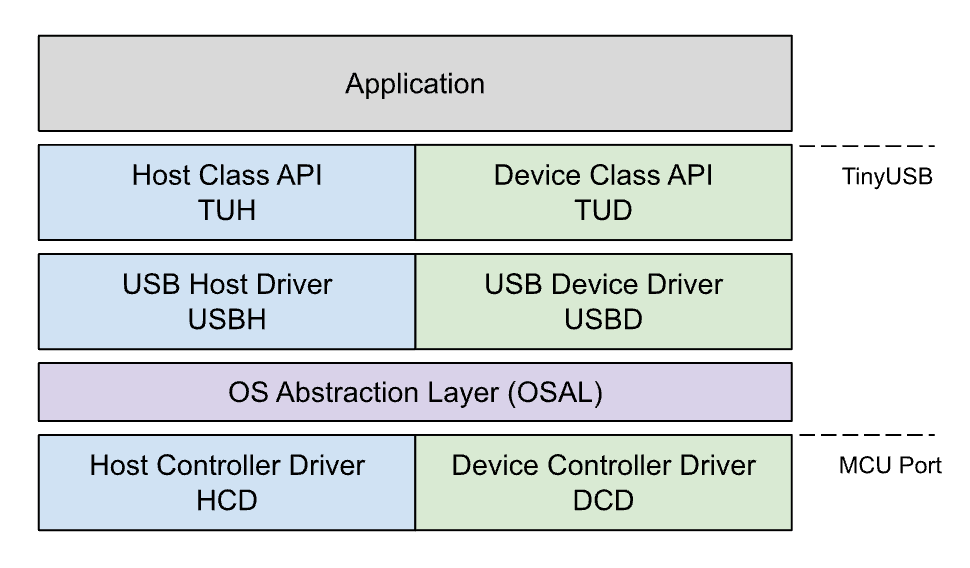 Application

Host Class API
TUH

Device Class API
TUD

TinyUSB

USB Host Driver
USBH

USB Device Driver
USBD

OS Abstraction Layer (OSAL)

Host Controller Driver
HCD

Device Controller Driver
DCD

MCU Port